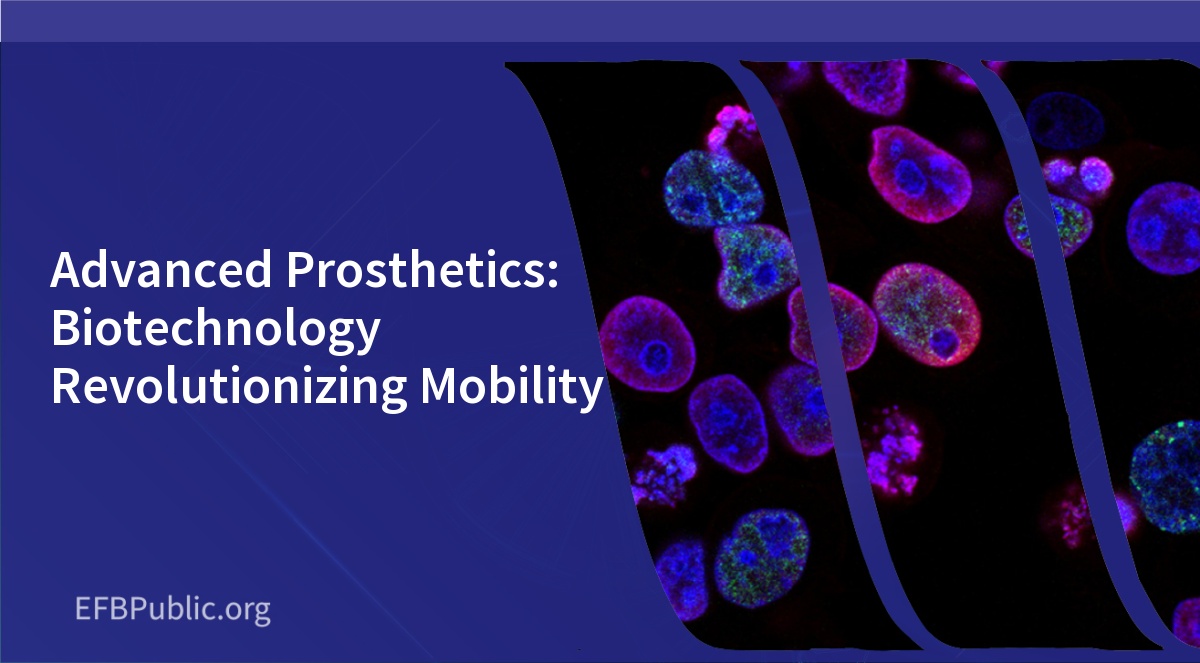 Advanced Prosthetics: Biotechnology Revolutionizing Mobility

EFBPublic.org